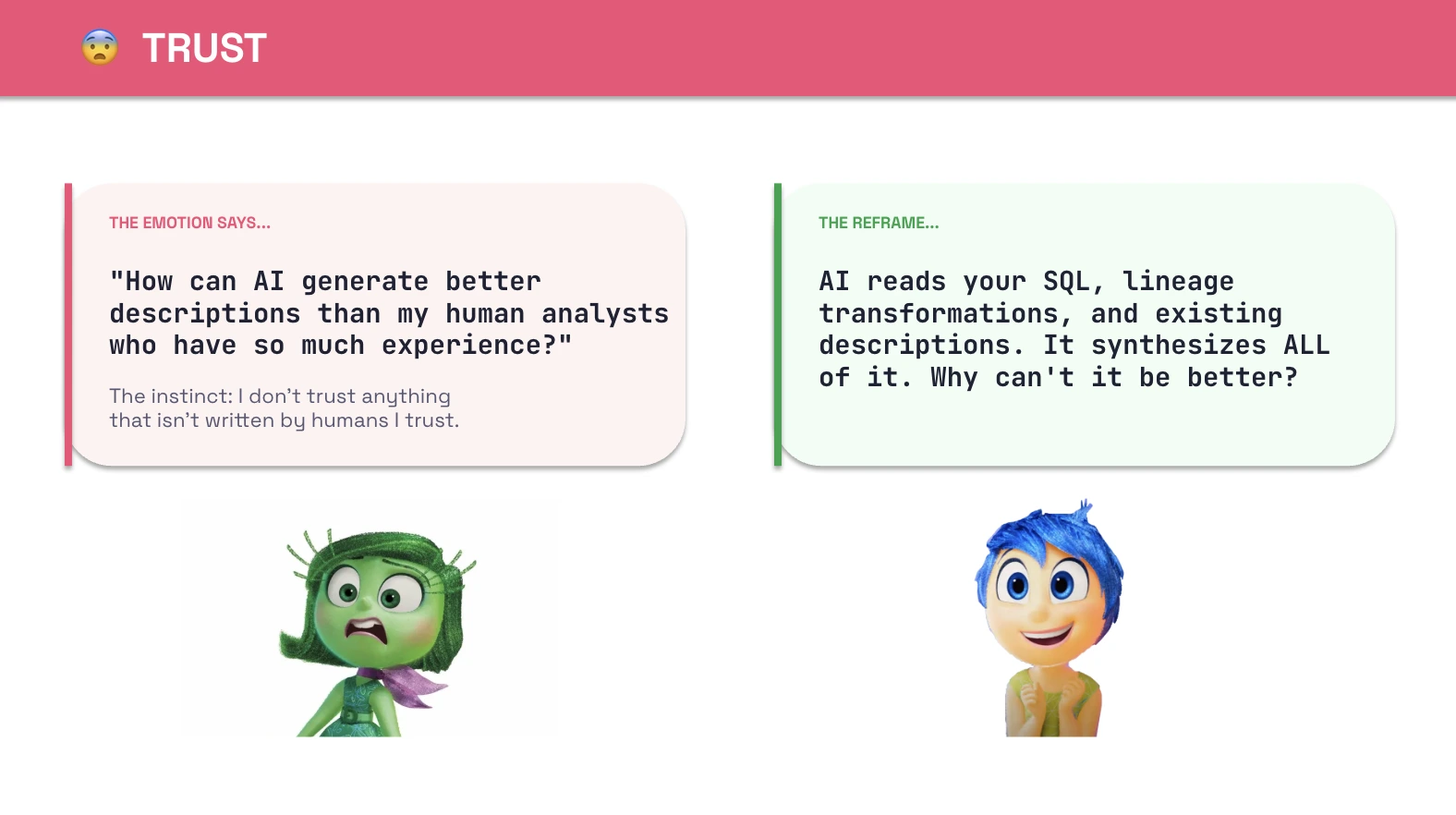 😨 TRUST

THE EMOTION SAYS...

"How can AI generate better descriptions than my human analysts who have so much experience?"

The instinct: I don't trust anything that isn't written by humans I trust.

THE REFRAME...

AI reads your SQL, lineage transformations, and existing descriptions. It synthesizes ALL of it. Why can't it be better?